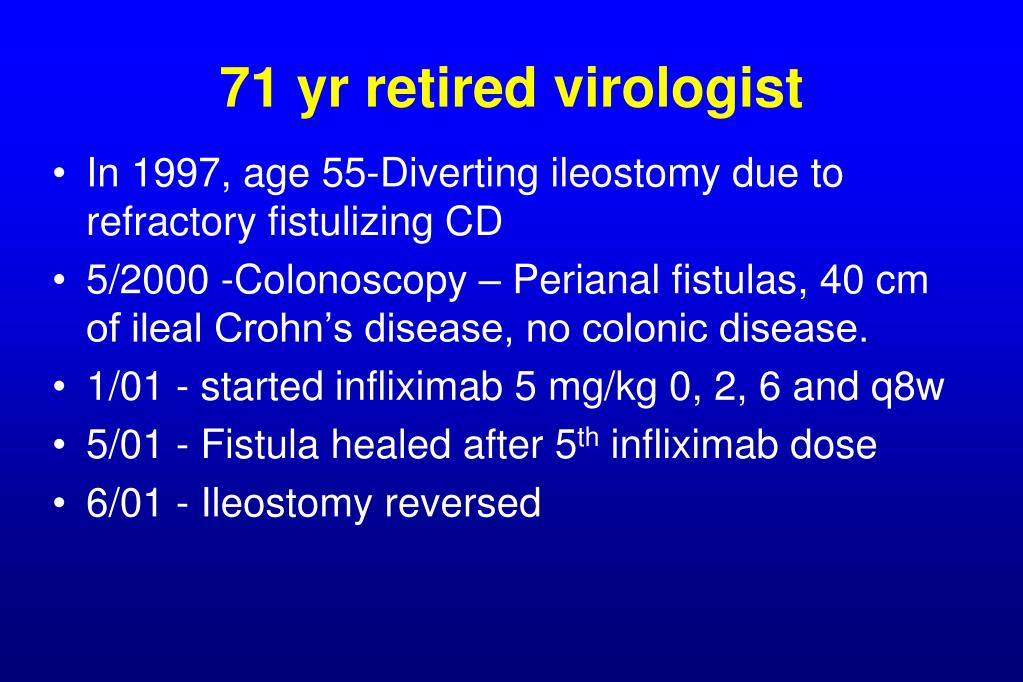 71 yr retired virologist

• In 1997, age 55-Diverting ileostomy due to refractory fistulizing CD
• 5/2000 -Colonoscopy – Perianal fistulas, 40 cm of ileal Crohn’s disease, no colonic disease.
• 1/01 - started infliximab 5 mg/kg 0, 2, 6 and q8w
• 5/01 - Fistula healed after 5$^{th}$ infliximab dose
• 6/01 - Ileostomy reversed